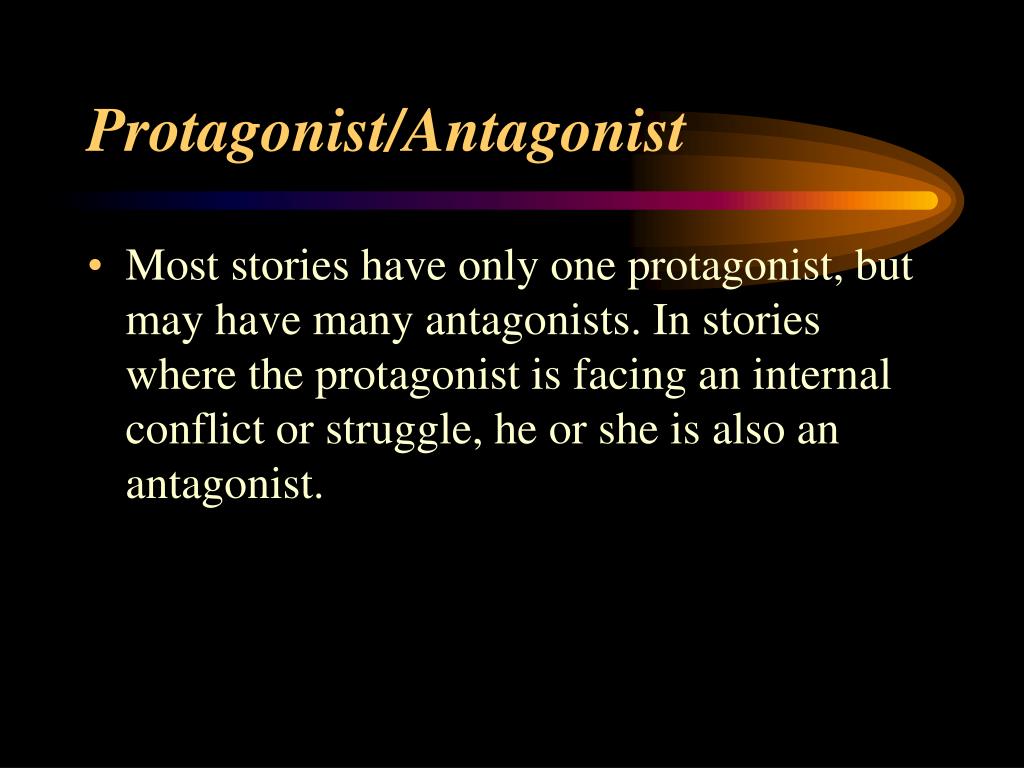 Protagonist/Antagonist

• Most stories have only one protagonist, but may have many antagonists. In stories where the protagonist is facing an internal conflict or struggle, he or she is also an antagonist.